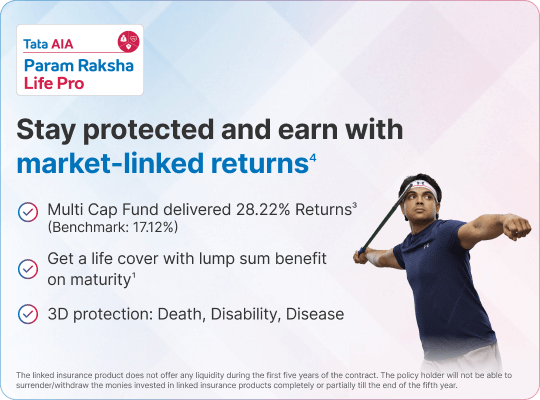 Tata AIA
Param Raksha
Life Pro

Stay protected and earn with market-linked returns$^4$

Multi Cap Fund delivered 28.22% Returns$^3$ (Benchmark: 17.12%)

Get a life cover with lump sum benefit on maturity$^1$

3D protection: Death, Disability, Disease

The linked insurance product does not offer any liquidity during the first five years of the contract. The policy holder will not be able to surrender/withdraw the monies invested in linked insurance products completely or partially till the end of the fifth year.